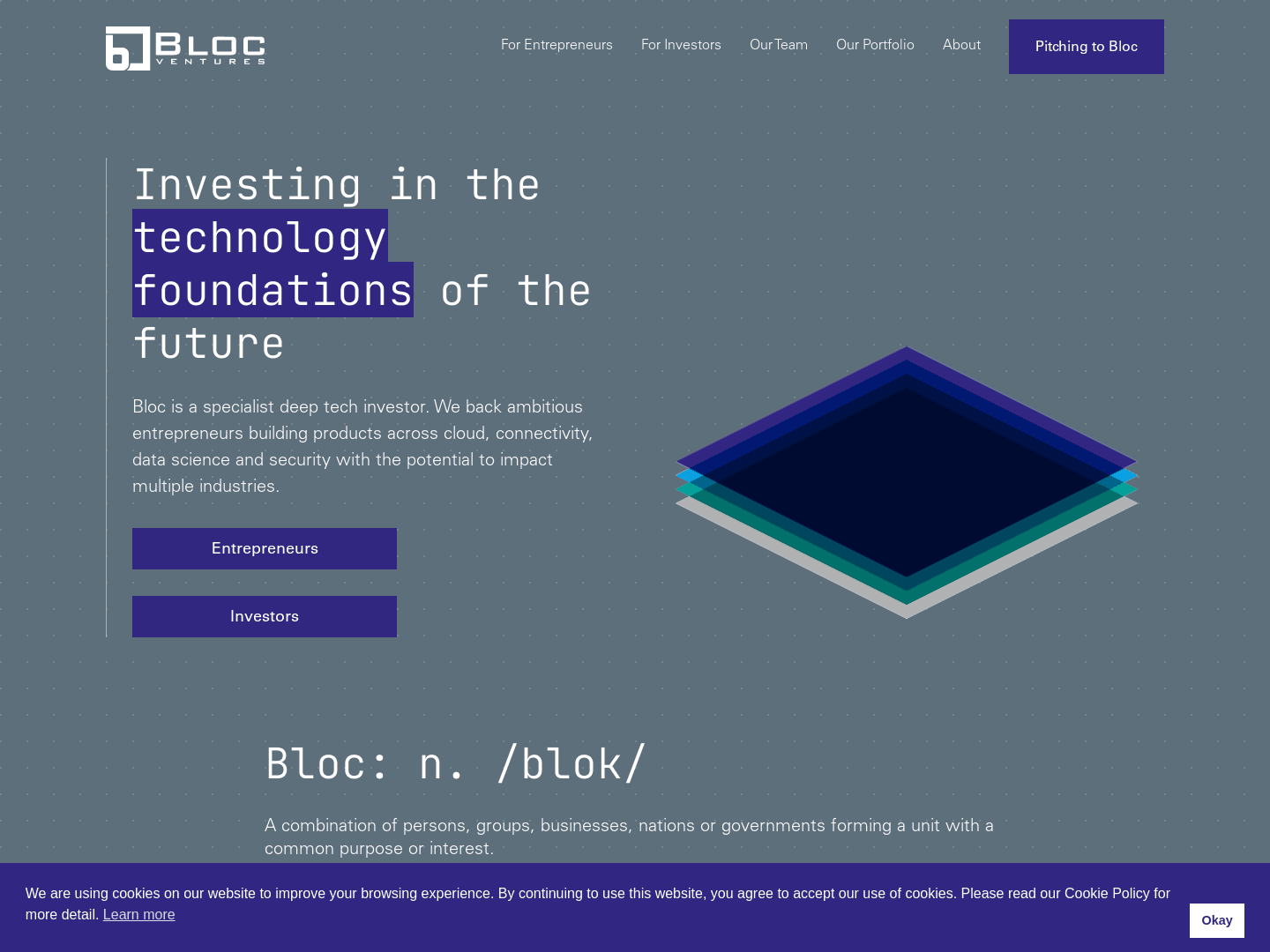 BLOC VENTURES

For Entrepreneurs For Investors Our Team Our Portfolio About

Pitching to Bloc

Investing in the technology foundations of the future

Bloc is a specialist deep tech investor. We back ambitious entrepreneurs building products across cloud, connectivity, data science and security with the potential to impact multiple industries.

Entrepreneurs

Investors

Bloc: n. /blok/

A combination of persons, groups, businesses, nations or governments forming a unit with a common purpose or interest.

We are using cookies on our website to improve your browsing experience. By continuing to use this website, you agree to accept our use of cookies. Please read our Cookie Policy for more detail. Learn more

Okay